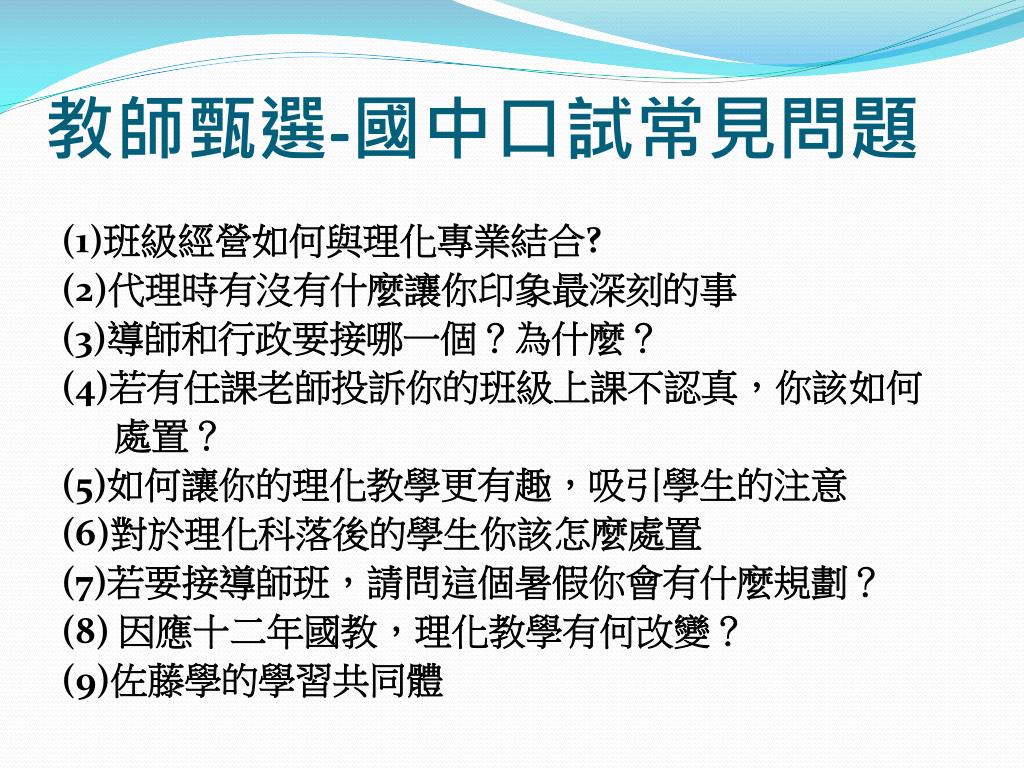 教師甄選-國中口試常見問題

(1)班級經營如何與理化專業結合?
(2)代理時有沒有什麼讓你印象最深刻的事
(3)導師和行政要接哪一個？為什麼？
(4)若有任課老師投訴你的班級上課不認真，你該如何處置？
(5)如何讓你的理化教學更有趣，吸引學生的注意
(6)對於理化科落後的學生你該怎麼處置
(7)若要接導師班，請問這個暑假你會有什麼規劃？
(8) 因應十二年國教，理化教學有何改變？
(9)佐藤學的學習共同體